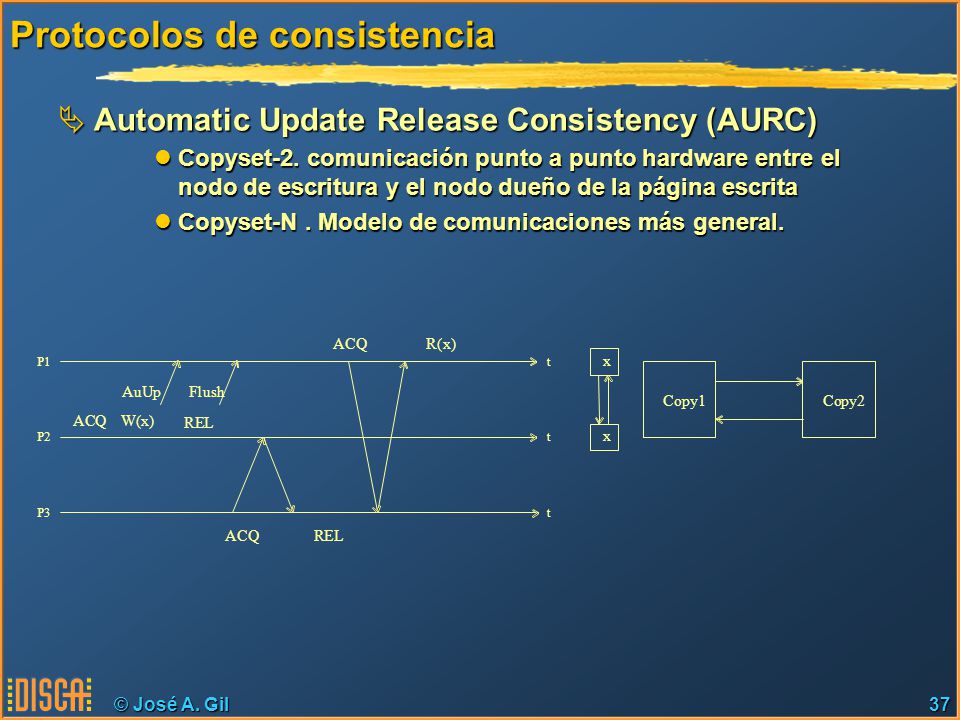 Protocolos de consistencia

Automatic Update Release Consistency (AURC)

Copyset-2. comunicación punto a punto hardware entre el nodo de escritura y el nodo dueño de la página escrita

Copyset-N . Modelo de comunicaciones más general.

ACQ R(x)
P1 t
AuUp Flush
ACQ W(x) REL
P2 t
P3 t
ACQ REL

x
x

Copy1 Copy2

DISCA © José A. Gil 37